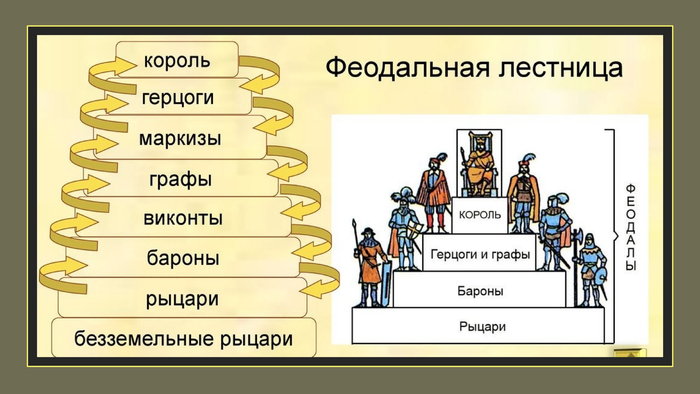 король
герцоги
маркизы
графы
виконты
бароны
рыцари
безземельные рыцари

Феодальная лестница

КОРОЛЬ
Герцоги и графы
Бароны
Рыцари

ФЕОДАЛЫ